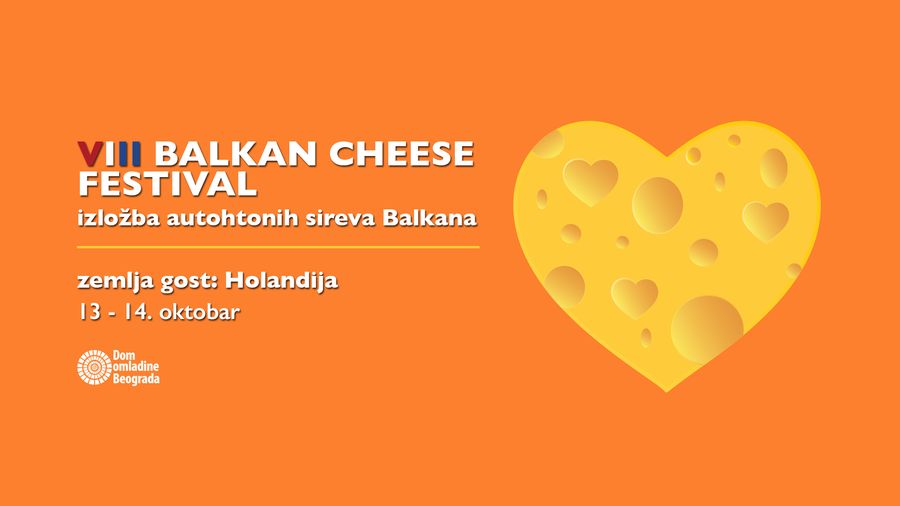 VIII BALKAN CHEESE FESTIVAL
izložba autohtonih sireva Balkana

zemlja gost: Holandija
13 - 14. oktobar

Dom omladine Beograda